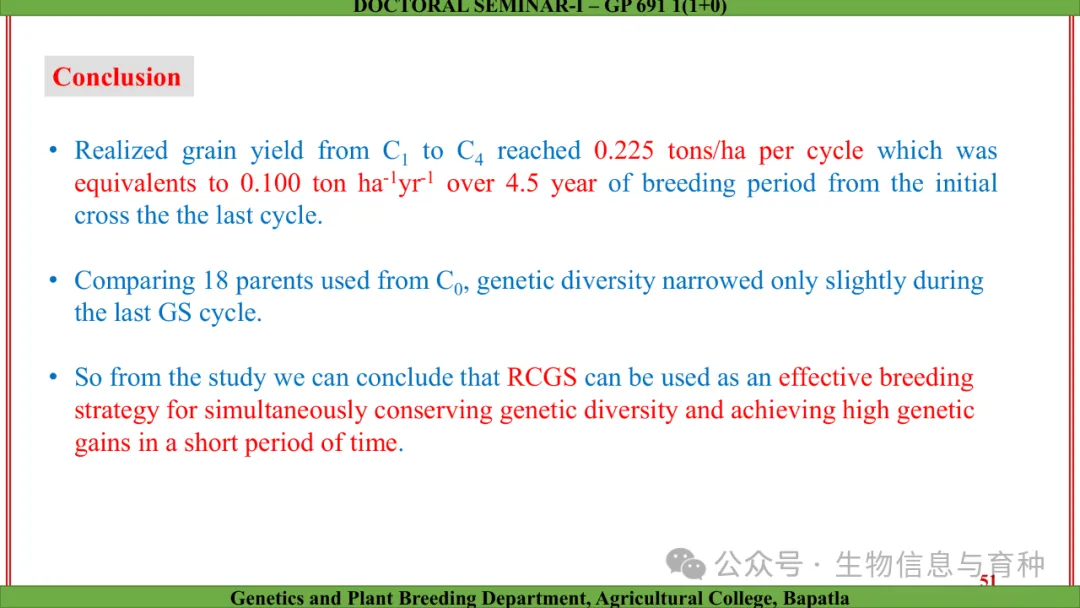 DOCTORAL SEMINAR-I – GP 691 1(1+0)

Conclusion

• Realized grain yield from $C_1$ to $C_4$ reached 0.225 tons/ha per cycle which was equivalents to 0.100 ton $ha^{-1}yr^{-1}$ over 4.5 year of breeding period from the initial cross the the last cycle.

• Comparing 18 parents used from $C_0$, genetic diversity narrowed only slightly during the last GS cycle.

• So from the study we can conclude that RCGS can be used as an effective breeding strategy for simultaneously conserving genetic diversity and achieving high genetic gains in a short period of time.

公众号 · 生物信息与育种

51

Genetics and Plant Breeding Department, Agricultural College, Bapatla